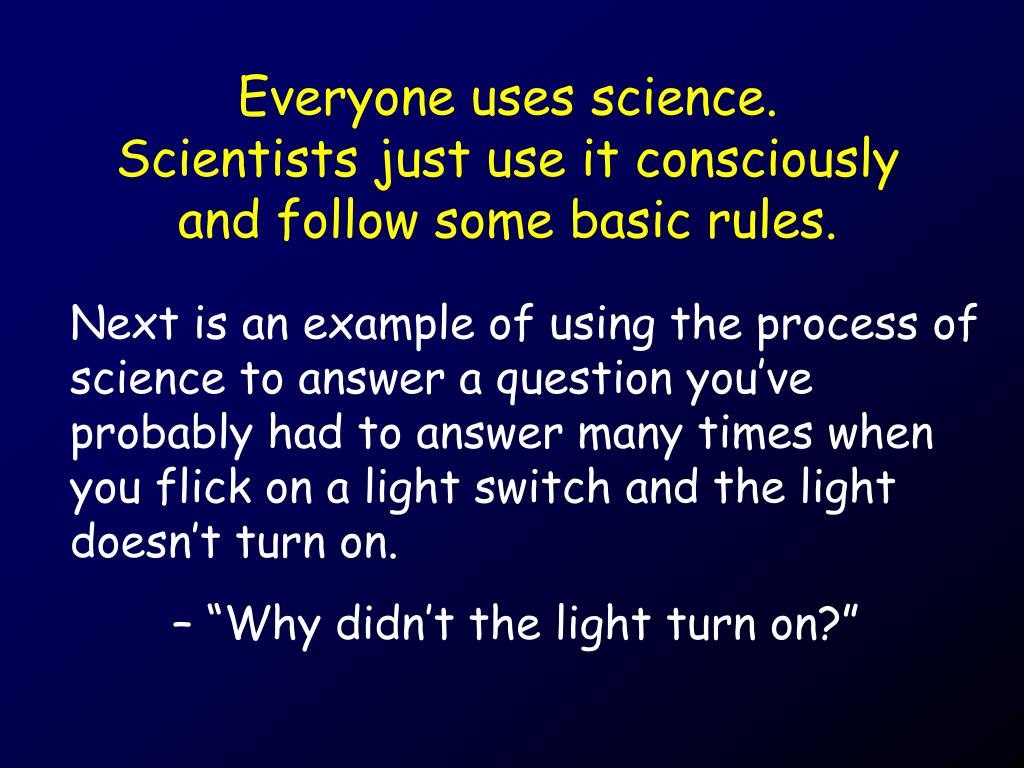 Everyone uses science.
Scientists just use it consciously and follow some basic rules.

Next is an example of using the process of science to answer a question you’ve probably had to answer many times when you flick on a light switch and the light doesn’t turn on.

– “Why didn’t the light turn on?”